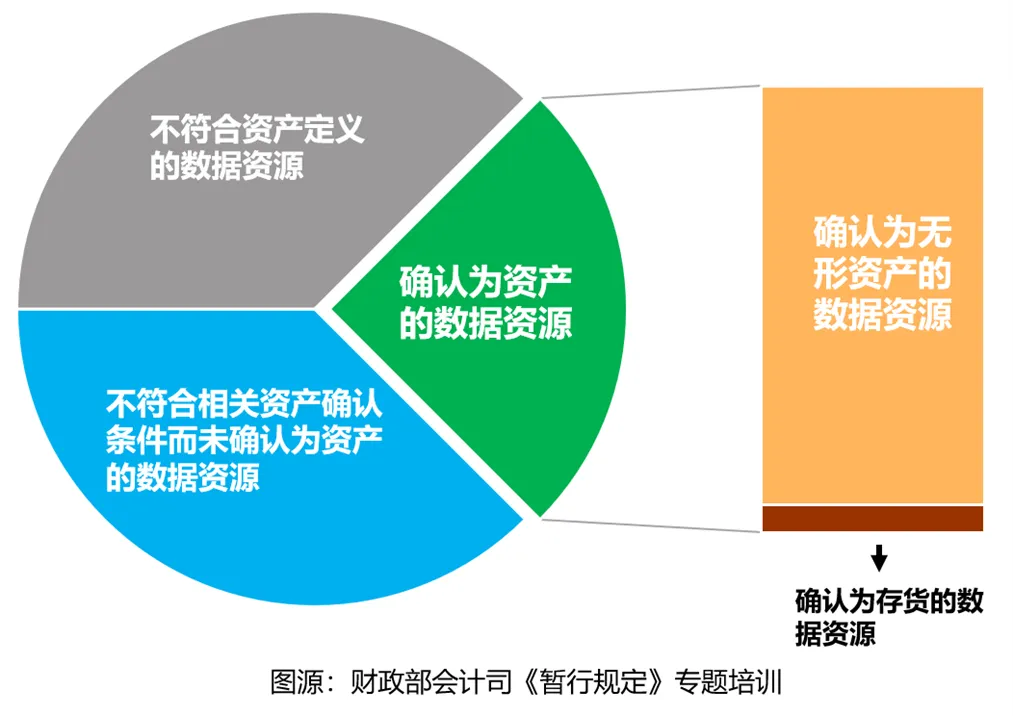 不符合资产定义的数据资源

确认为资产的数据资源

不符合相关资产确认条件而未确认为资产的数据资源

确认为无形资产的数据资源

确认为存货的数据资源

图源：财政部会计司《暂行规定》专题培训